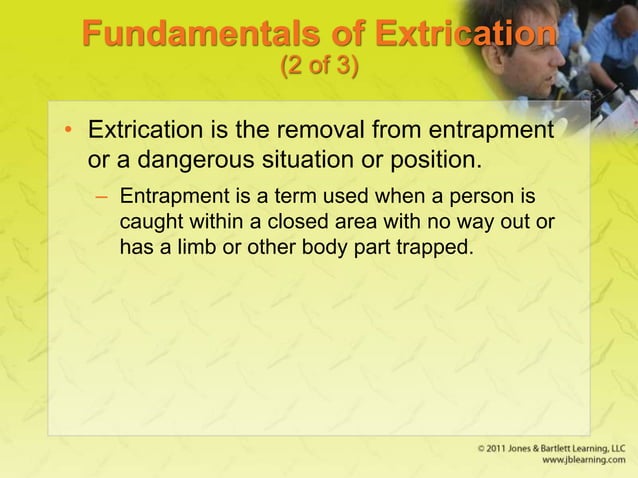 Fundamentals of Extrication
(2 of 3)

• Extrication is the removal from entrapment or a dangerous situation or position.

– Entrapment is a term used when a person is caught within a closed area with no way out or has a limb or other body part trapped.

© 2011 Jones & Bartlett Learning, LLC
www.jblearning.com